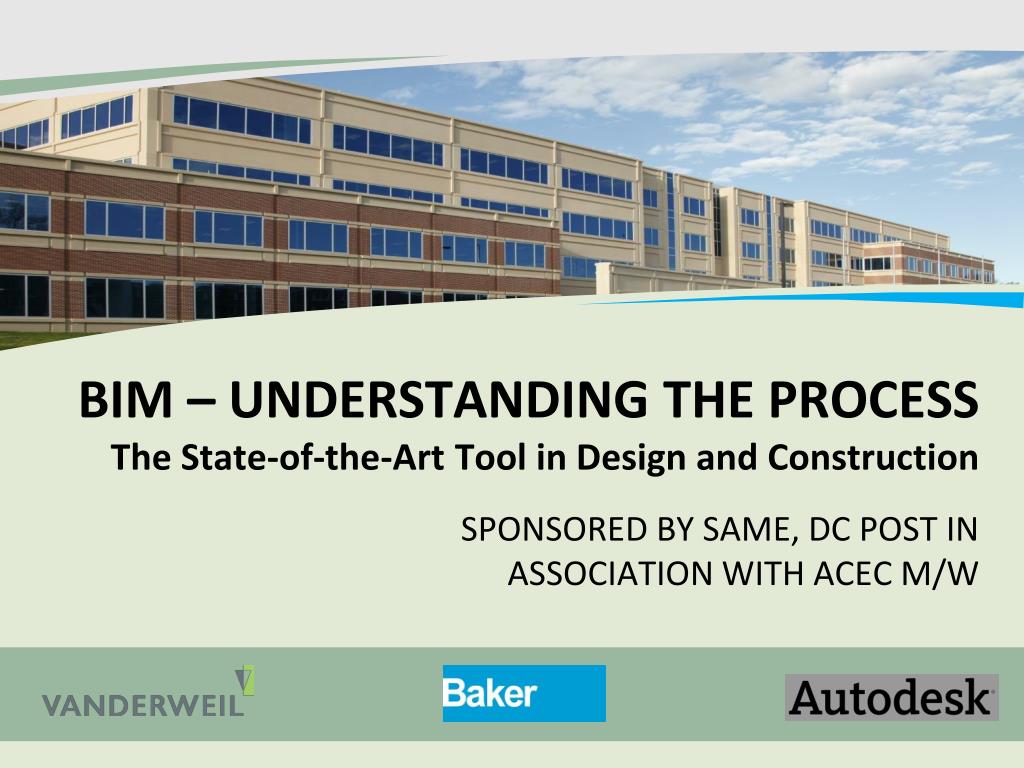 BIM – UNDERSTANDING THE PROCESS
The State-of-the-Art Tool in Design and Construction

SPONSORED BY SAME, DC POST IN ASSOCIATION WITH ACEC M/W

VANDERWEIL

Baker

Autodesk